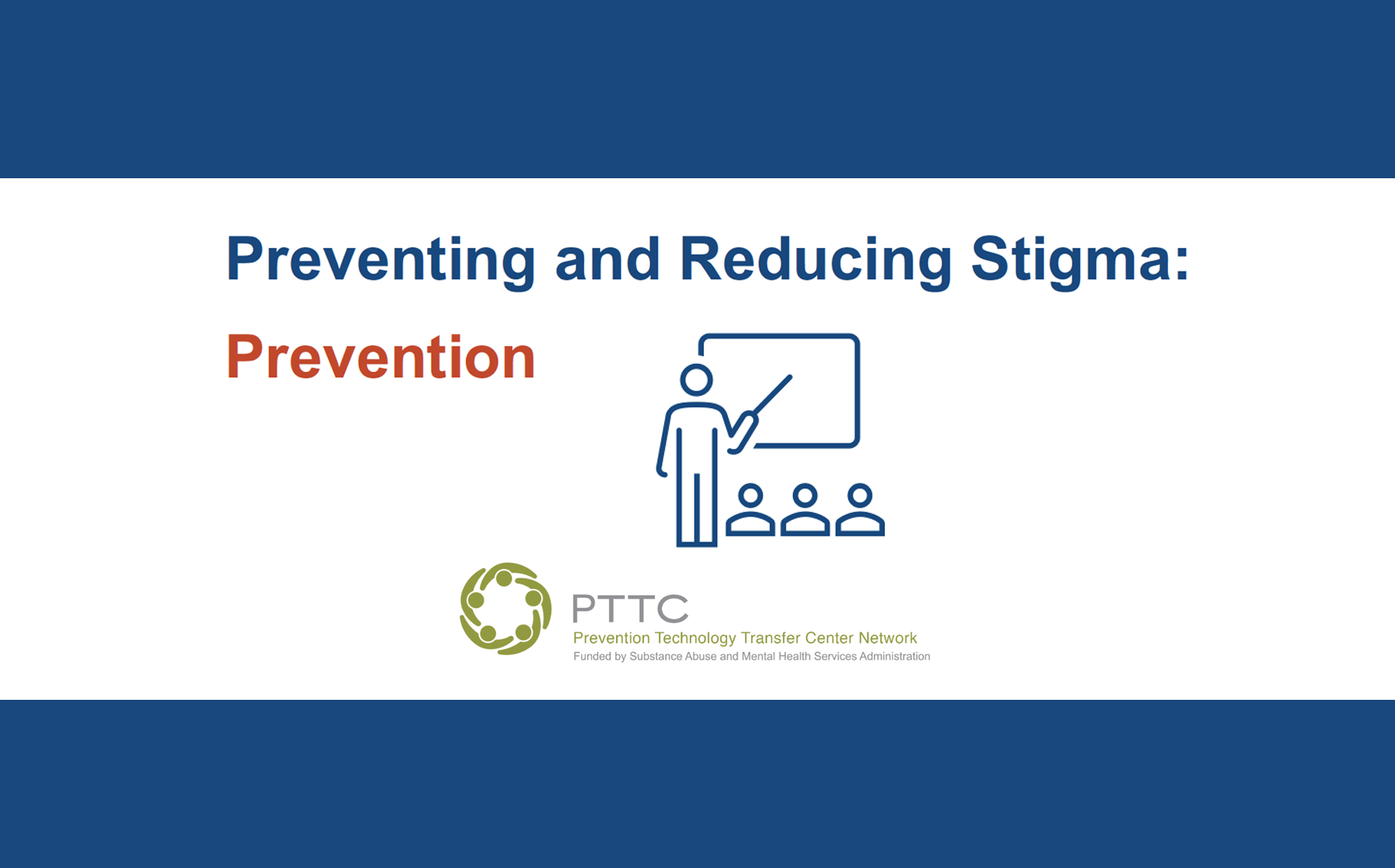 Preventing and Reducing Stigma:

Prevention

PTTC
Prevention Technology Transfer Center Network
Funded by Substance Abuse and Mental Health Services Administration